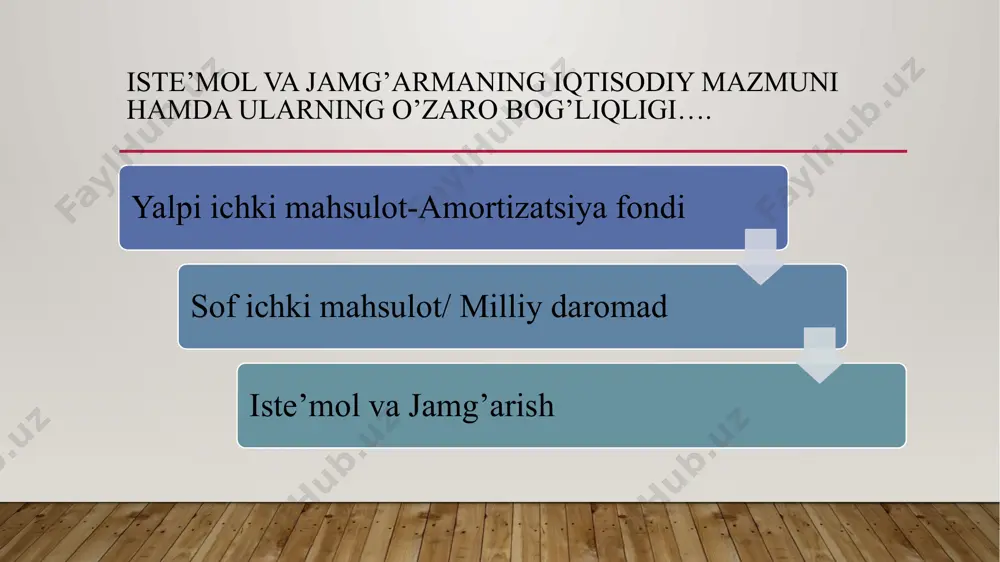 ISTE’MOL VA JAMG’ARMANING IQTISODIY MAZMUNI HAMDA ULARNING O’ZARO BOG’LIQLIGI….

Yalpi ichki mahsulot-Amortizatsiya fondi

Sof ichki mahsulot/ Milliy daromad

Iste’mol va Jamg’arish

FaylHub.uz